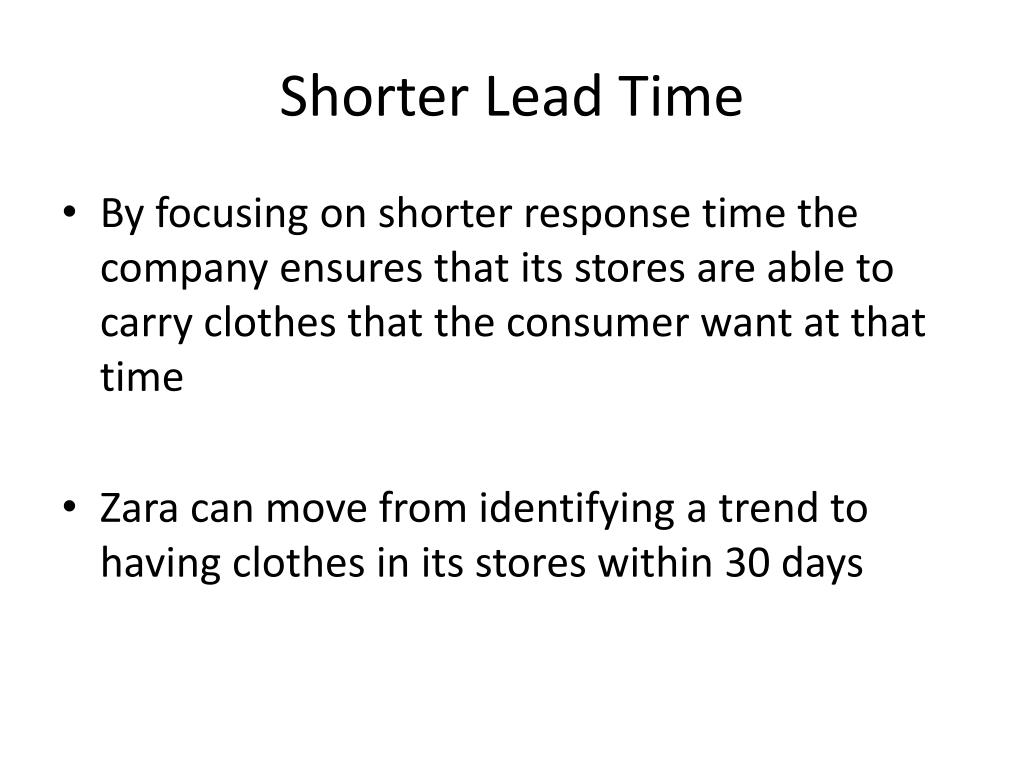 Shorter Lead Time

• By focusing on shorter response time the company ensures that its stores are able to carry clothes that the consumer want at that time

• Zara can move from identifying a trend to having clothes in its stores within 30 days